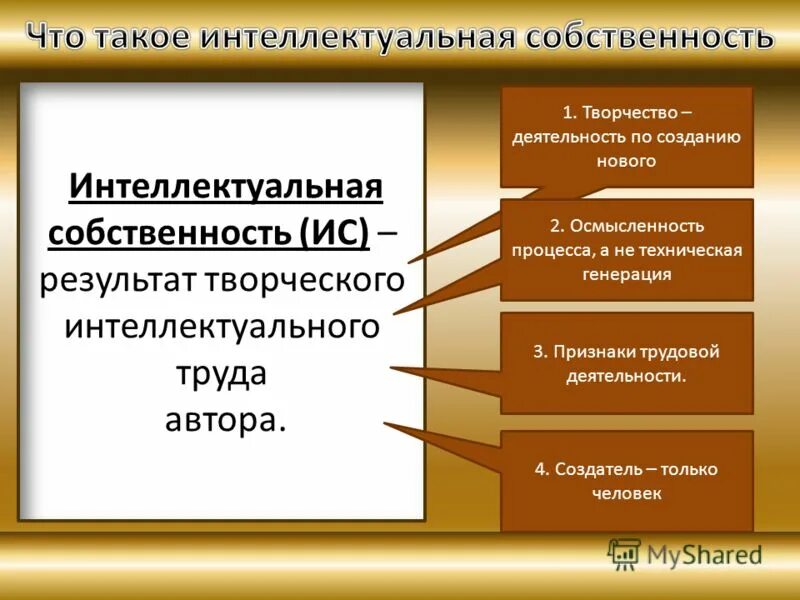 Что такое интеллектуальная собственность

Интеллектуальная собственность (ИС) – результат творческого интеллектуального труда автора.

1. Творчество – деятельность по созданию нового

2. Осмысленность процесса, а не техническая генерация

3. Признаки трудовой деятельности.

4. Создатель – только человек

MyShared